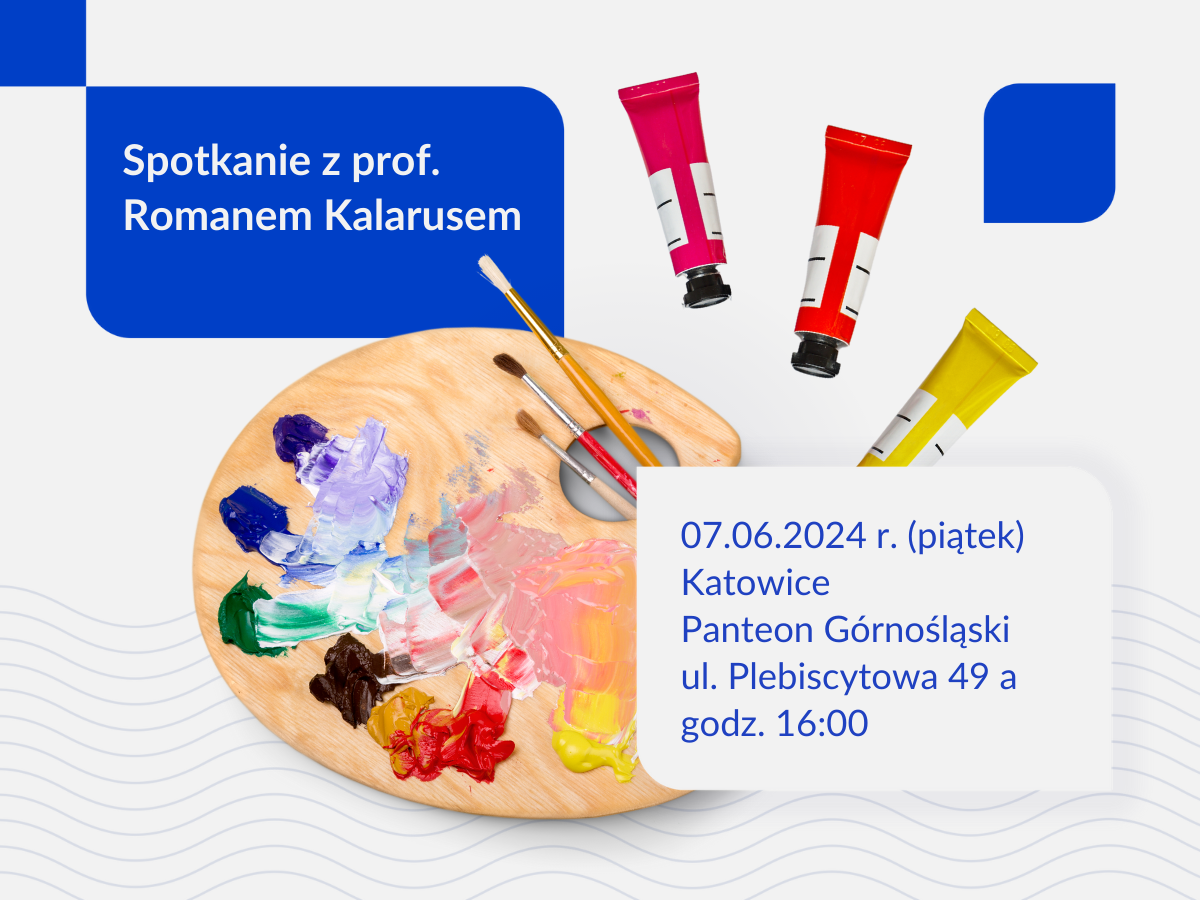 Spotkanie z prof.
Romanem Kalarusem

07.06.2024 r. (piątek)
Katowice
Panteon Górnośląski
ul. Plebiscytowa 49 a
godz. 16:00